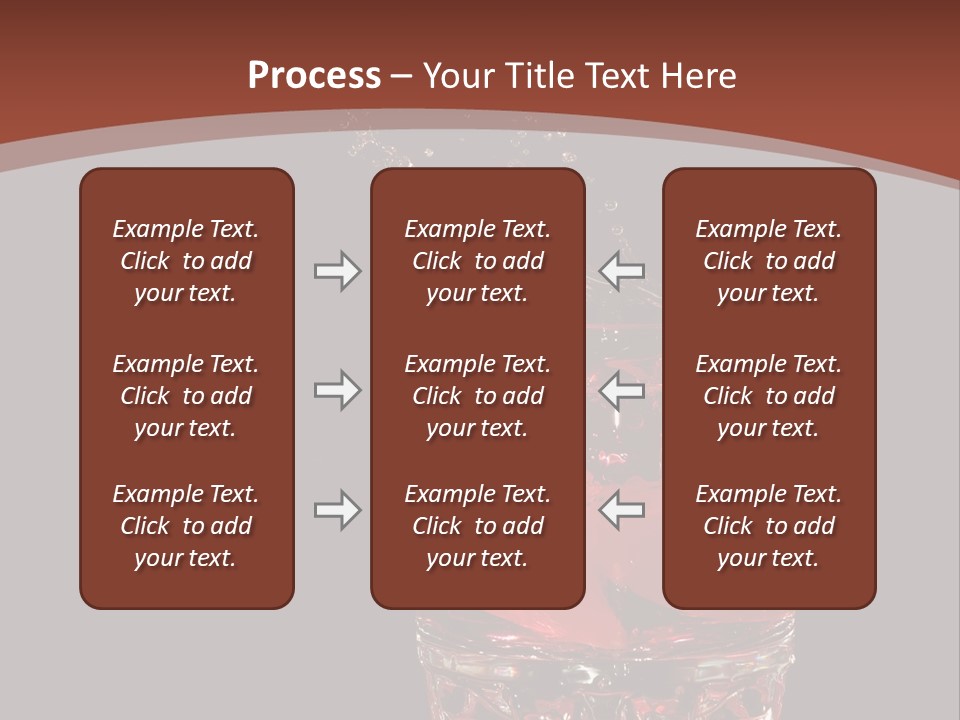 Process – Your Title Text Here

Example Text. Click to add your text.

Example Text. Click to add your text.

Example Text. Click to add your text.

Example Text. Click to add your text.

Example Text. Click to add your text.

Example Text. Click to add your text.

Example Text. Click to add your text.

Example Text. Click to add your text.

Example Text. Click to add your text.